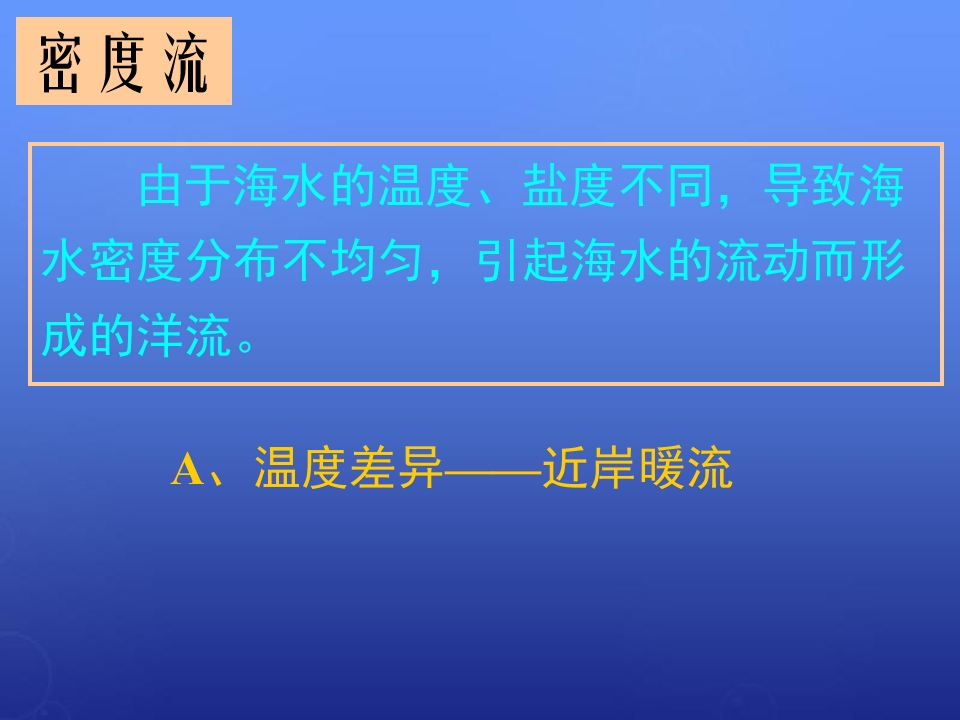 密度流

由于海水的温度、盐度不同，导致海水密度分布不均匀，引起海水的流动而形成的洋流。

A、温度差异——近岸暖流